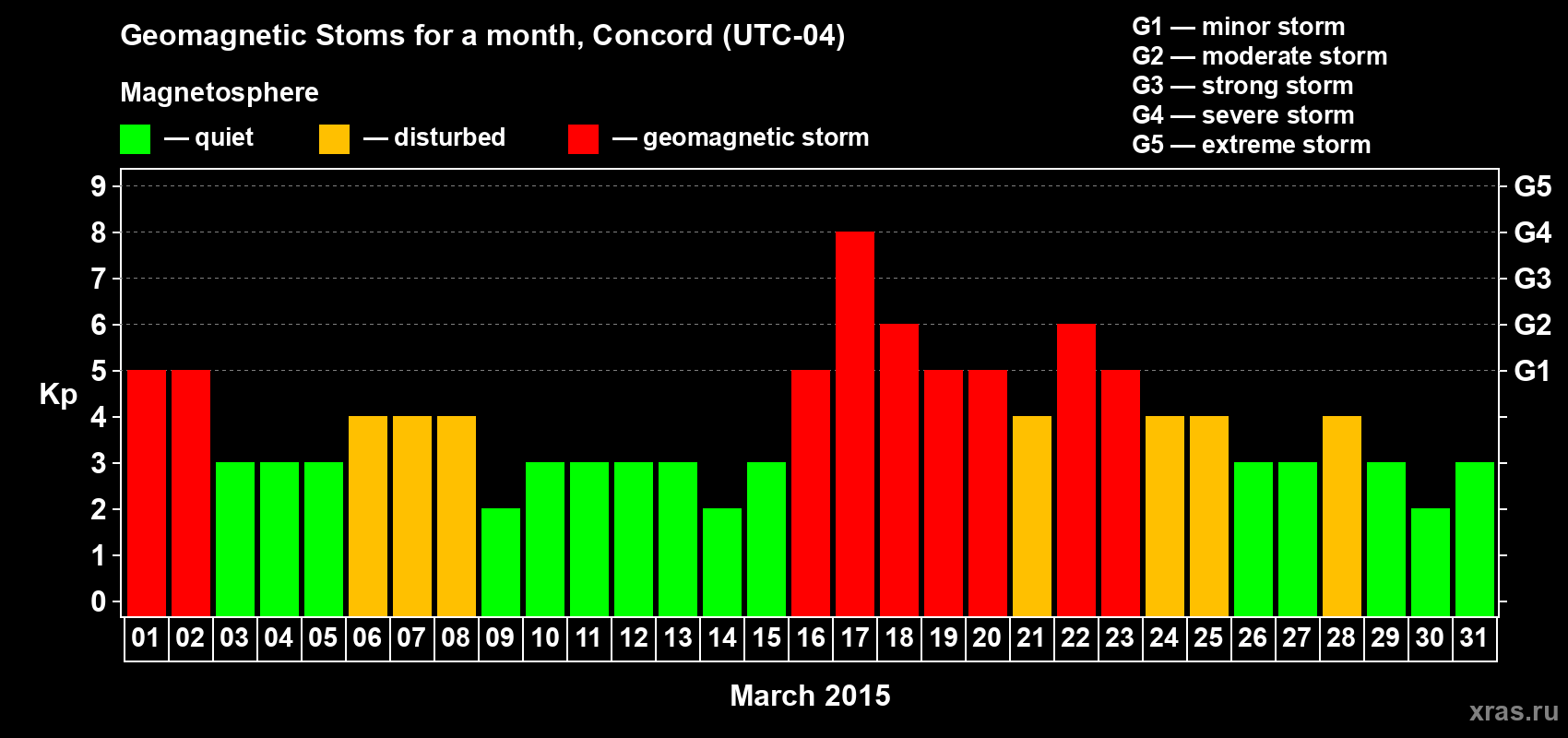 Geomagnetic Stoms for a month, Concord (UTC-04)

Magnetosphere

— quiet — disturbed — geomagnetic storm

G1 — minor storm
G2 — moderate storm
G3 — strong storm
G4 — severe storm
G5 — extreme storm

Kp

9
8
7
6
5
4
3
2
1
0

G5
G4
G3
G2
G1

01 02 03 04 05 06 07 08 09 10 11 12 13 14 15 16 17 18 19 20 21 22 23 24 25 26 27 28 29 30 31

March 2015

xras.ru